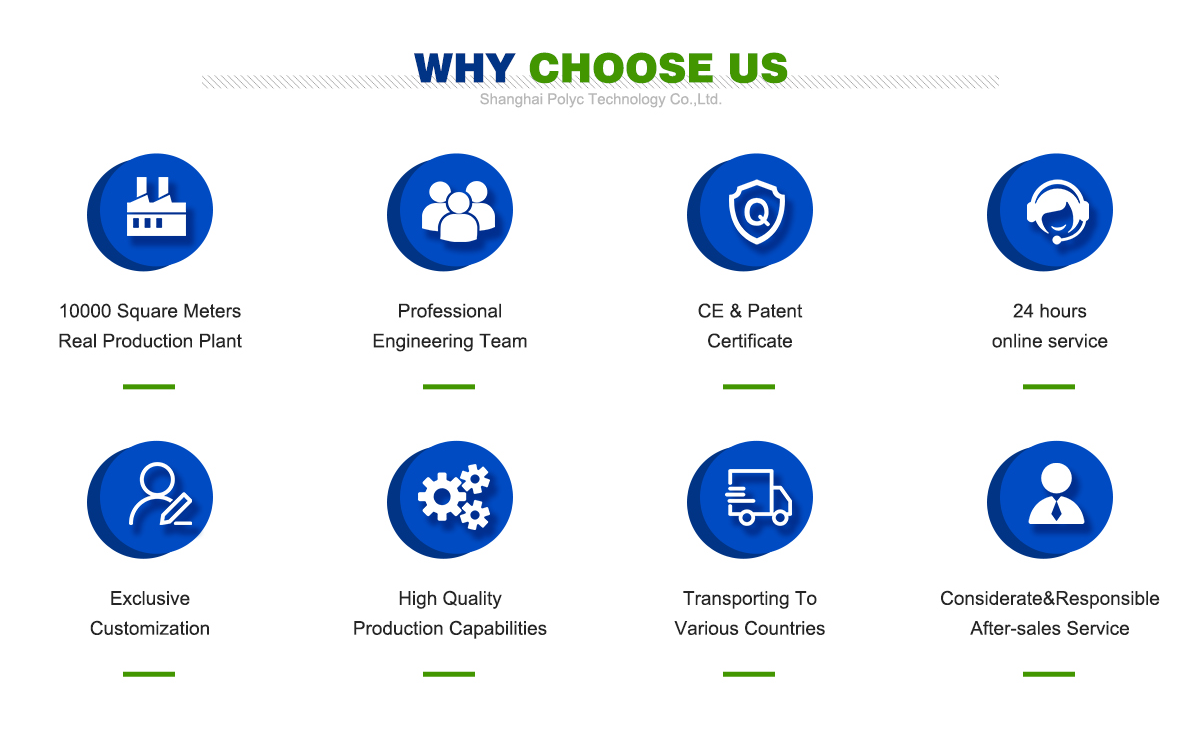 WHY CHOOSE US
Shanghai Polyc Technology Co.,Ltd.

Q

10000 Square Meters
Real Production Plant

Professional
Engineering Team

CE & Patent
Certificate

24 hours
online service

Exclusive
Customization

High Quality
Production Capabilities

Transporting To
Various Countries

Considerate&Responsible
After-sales Service